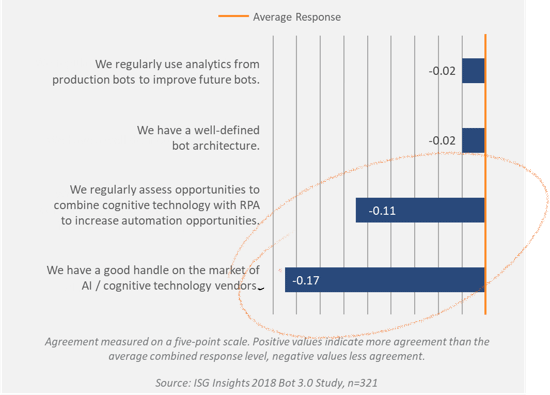 Average Response

We regularly use analytics from production bots to improve future bots.

-0.02

We have a well-defined bot architecture.

-0.02

We regularly assess opportunities to combine cognitive technology with RPA to increase automation opportunities.

-0.11

We have a good handle on the market of AI / cognitive technology vendors.

-0.17

Agreement measured on a five-point scale. Positive values indicate more agreement than the average combined response level, negative values less agreement.

Source: ISG Insights 2018 Bot 3.0 Study, n=321